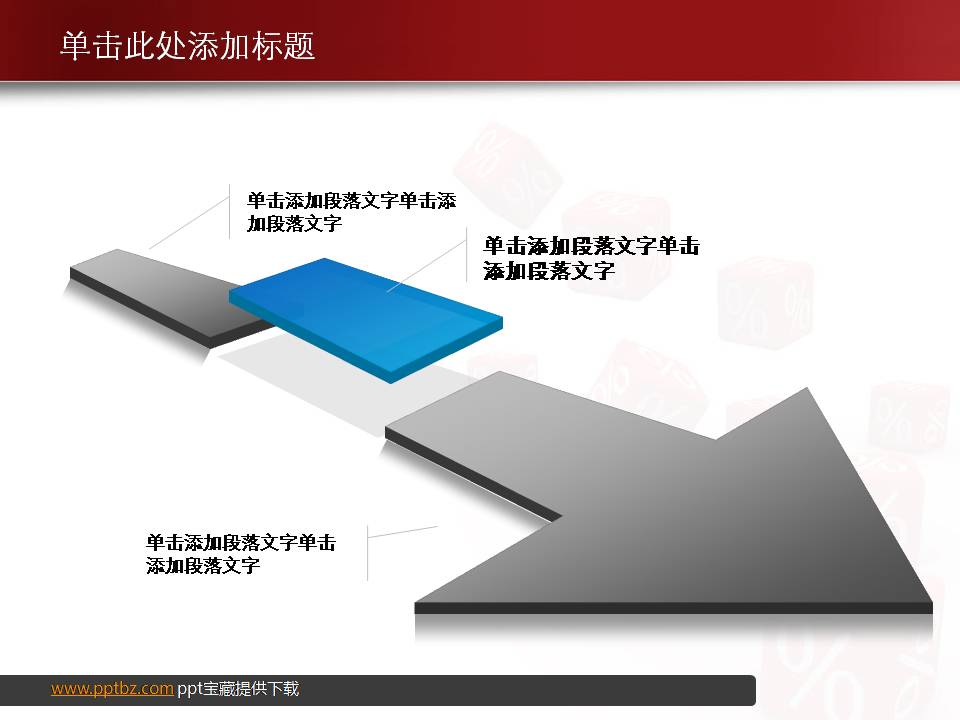 单击此处添加标题

单击添加段落文字单击添加段落文字

单击添加段落文字单击添加段落文字

单击添加段落文字单击添加段落文字

www.pptbz.com ppt宝藏提供下载